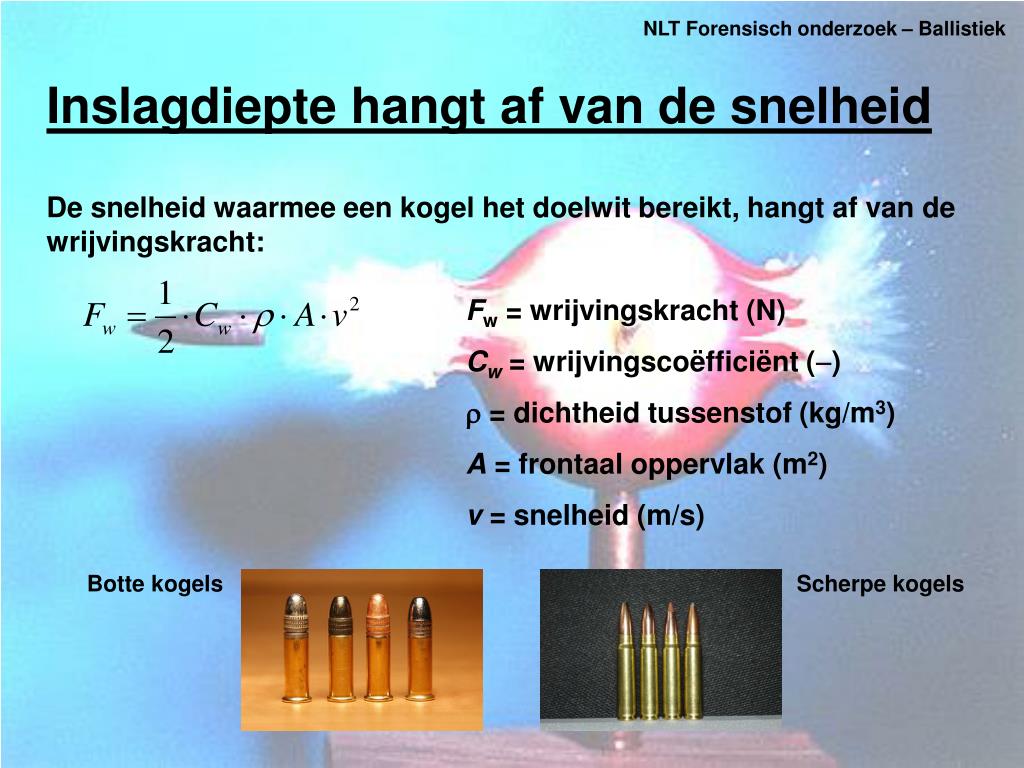 NLT Forensisch onderzoek – Ballistiek

Inslagdiepte hangt af van de snelheid

De snelheid waarmee een kogel het doelwit bereikt, hangt af van de wrijvingskracht:

$F_w = \frac{1}{2} \cdot C_w \cdot \rho \cdot A \cdot v^2$

$F_w$ = wrijvingskracht (N)

$C_w$ = wrijvingscoëfficiënt (–)

$\rho$ = dichtheid tussenstof (kg/m$^3$)

$A$ = frontaal oppervlak (m$^2$)

$v$ = snelheid (m/s)

Botte kogels

Scherpe kogels